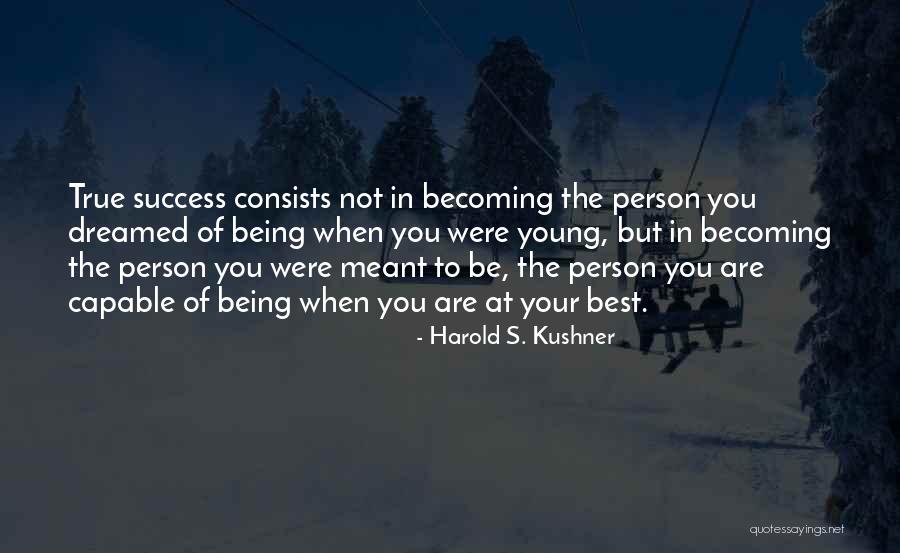 True success consists not in becoming the person you dreamed of being when you were young, but in becoming the person you were meant to be, the person you are capable of being when you are at your best.

- Harold S. Kushner

quotessayings.net